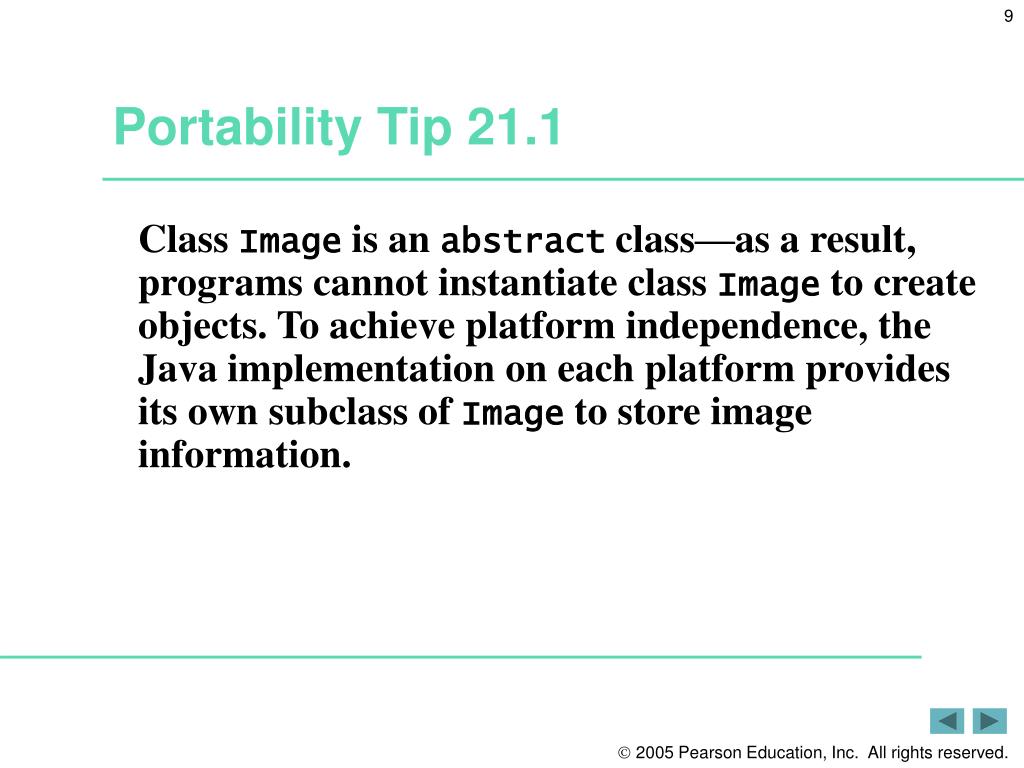 9

Portability Tip 21.1

Class Image is an abstract class—as a result, programs cannot instantiate class Image to create objects. To achieve platform independence, the Java implementation on each platform provides its own subclass of Image to store image information.

© 2005 Pearson Education, Inc. All rights reserved.